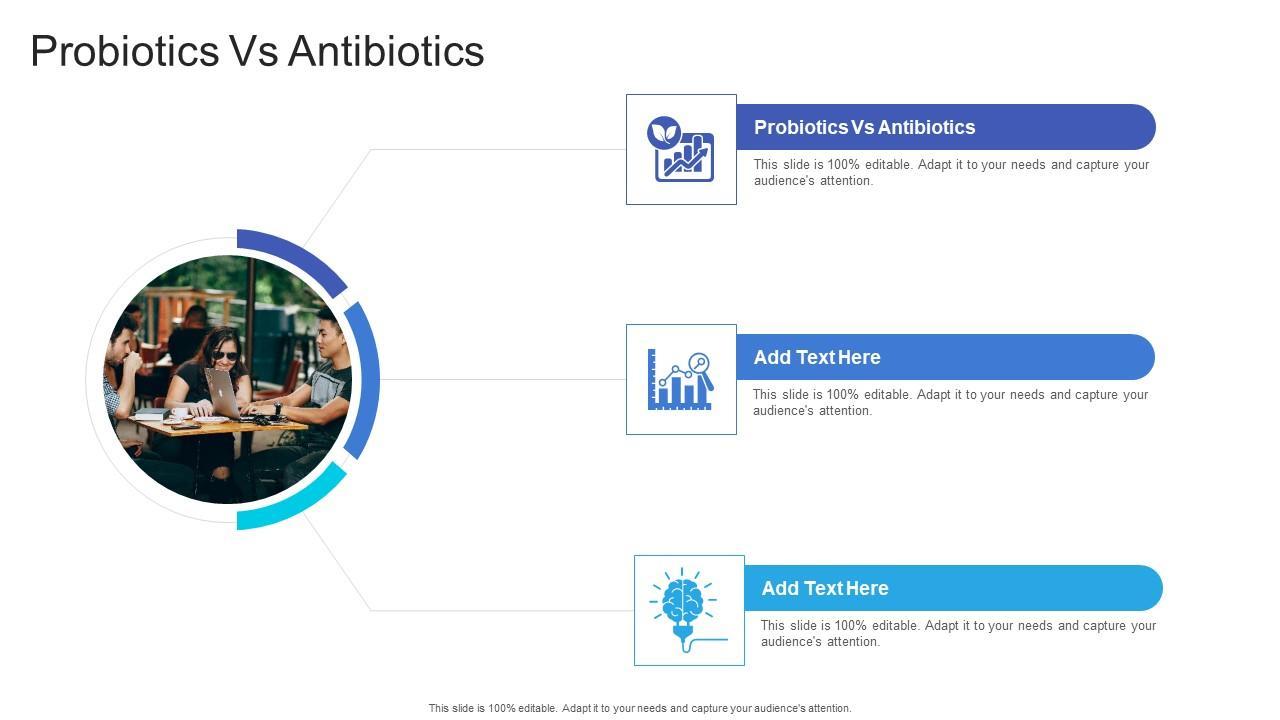 Probiotics Vs Antibiotics

Probiotics Vs Antibiotics

This slide is 100% editable. Adapt it to your needs and capture your audience's attention.

Add Text Here

This slide is 100% editable. Adapt it to your needs and capture your audience's attention.

Add Text Here

This slide is 100% editable. Adapt it to your needs and capture your audience's attention.

This slide is 100% editable. Adapt it to your needs and capture your audience's attention.